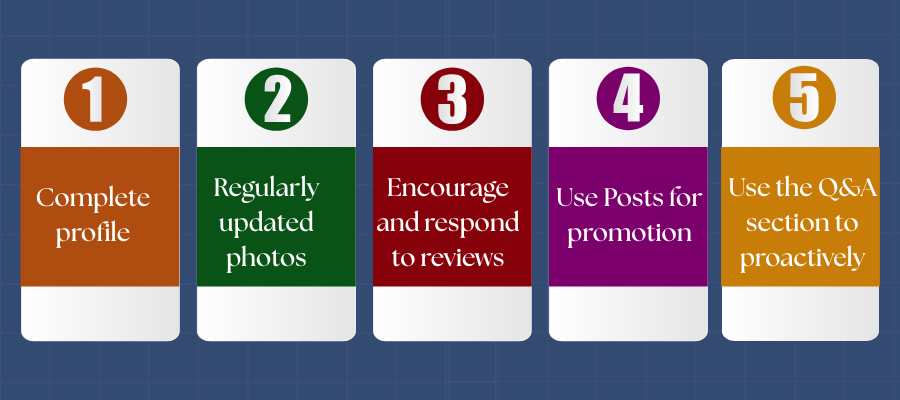 1

Complete profile

2

Regularly updated photos

3

Encourage and respond to reviews

4

Use Posts for promotion

5

Use the Q&A section to proactively